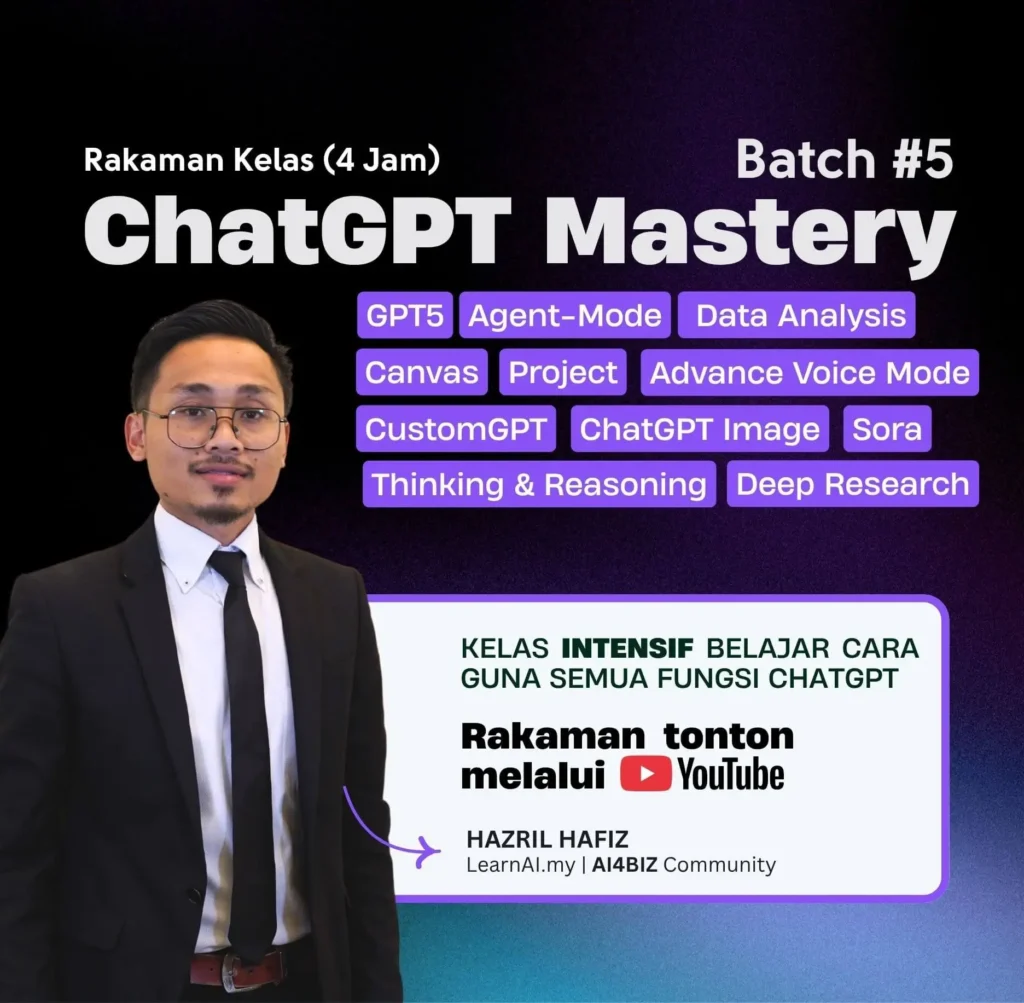 Rakaman Kelas (4 Jam)

Batch #5

ChatGPT Mastery

GPT5 Agent-Mode Data Analysis
Canvas Project Advance Voice Mode
CustomGPT ChatGPT Image Sora
Thinking & Reasoning Deep Research

KELAS INTENSIF BELAJAR CARA GUNA SEMUA FUNGSI CHATGPT

Rakaman tonton melalui YouTube

HAZRIL HAFIZ
LearnAI.my | AI4BIZ Community